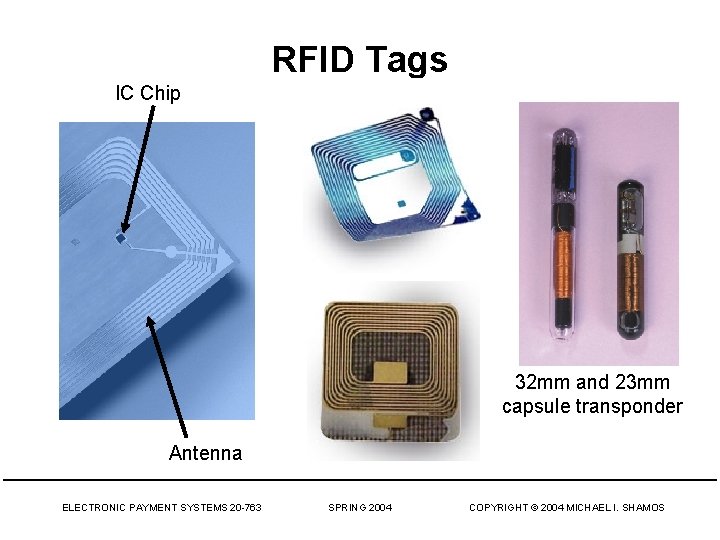 RFID Tags

IC Chip

Antenna

32mm and 23mm capsule transponder

ELECTRONIC PAYMENT SYSTEMS 20-763

SPRING 2004

COPYRIGHT © 2004 MICHAEL I. SHAMOS